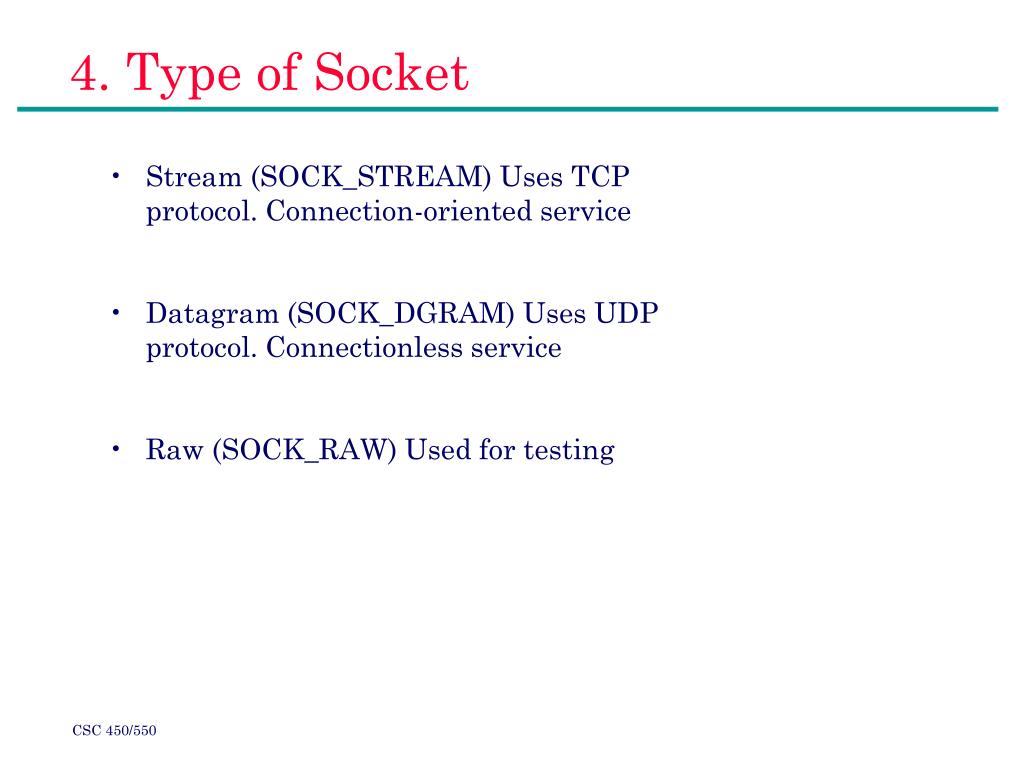 4. Type of Socket

• Stream (SOCK_STREAM) Uses TCP protocol. Connection-oriented service

• Datagram (SOCK_DGRAM) Uses UDP protocol. Connectionless service

• Raw (SOCK_RAW) Used for testing

CSC 450/550